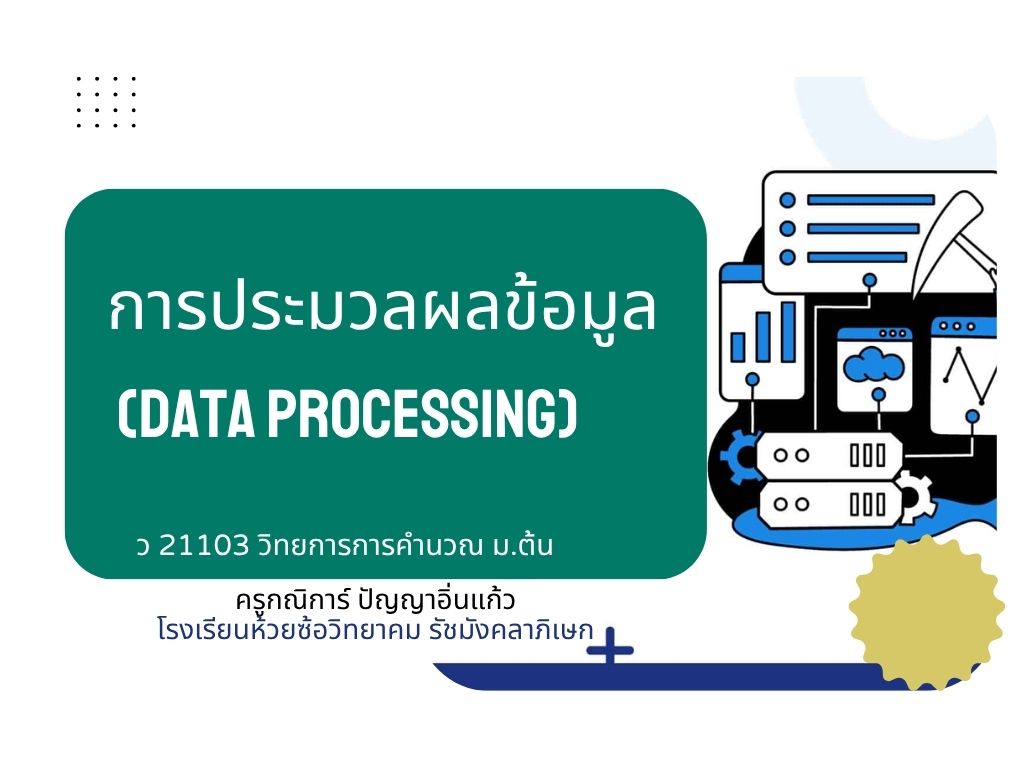 การประมวลผลข้อมูล

(DATA PROCESSING)

ว 21103 วิทยการการคำนวณ ม.ต้น

ครูกณิการ์ ปัญญาอิ่นแก้ว
โรงเรียนห้วยซ้อวิทยาคม รัชมังคลาภิเษก